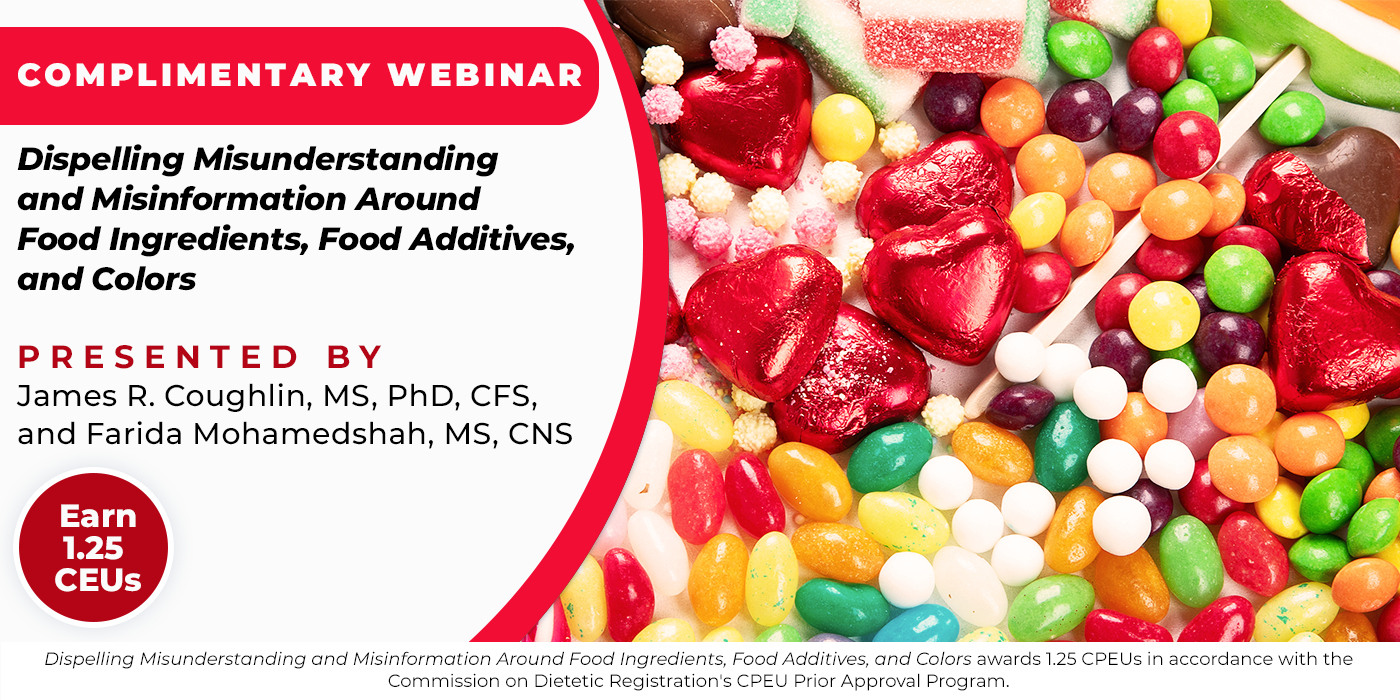 COMPLIMENTARY WEBINAR

Dispelling Misunderstanding and Misinformation Around Food Ingredients, Food Additives, and Colors

PRESENTED BY
James R. Coughlin, MS, PhD, CFS, and Farida Mohamedshah, MS, CNS

Earn 1.25 CEUs

Dispelling Misunderstanding and Misinformation Around Food Ingredients, Food Additives, and Colors awards 1.25 CPEUs in accordance with the Commission on Dietetic Registration's CPEU Prior Approval Program.